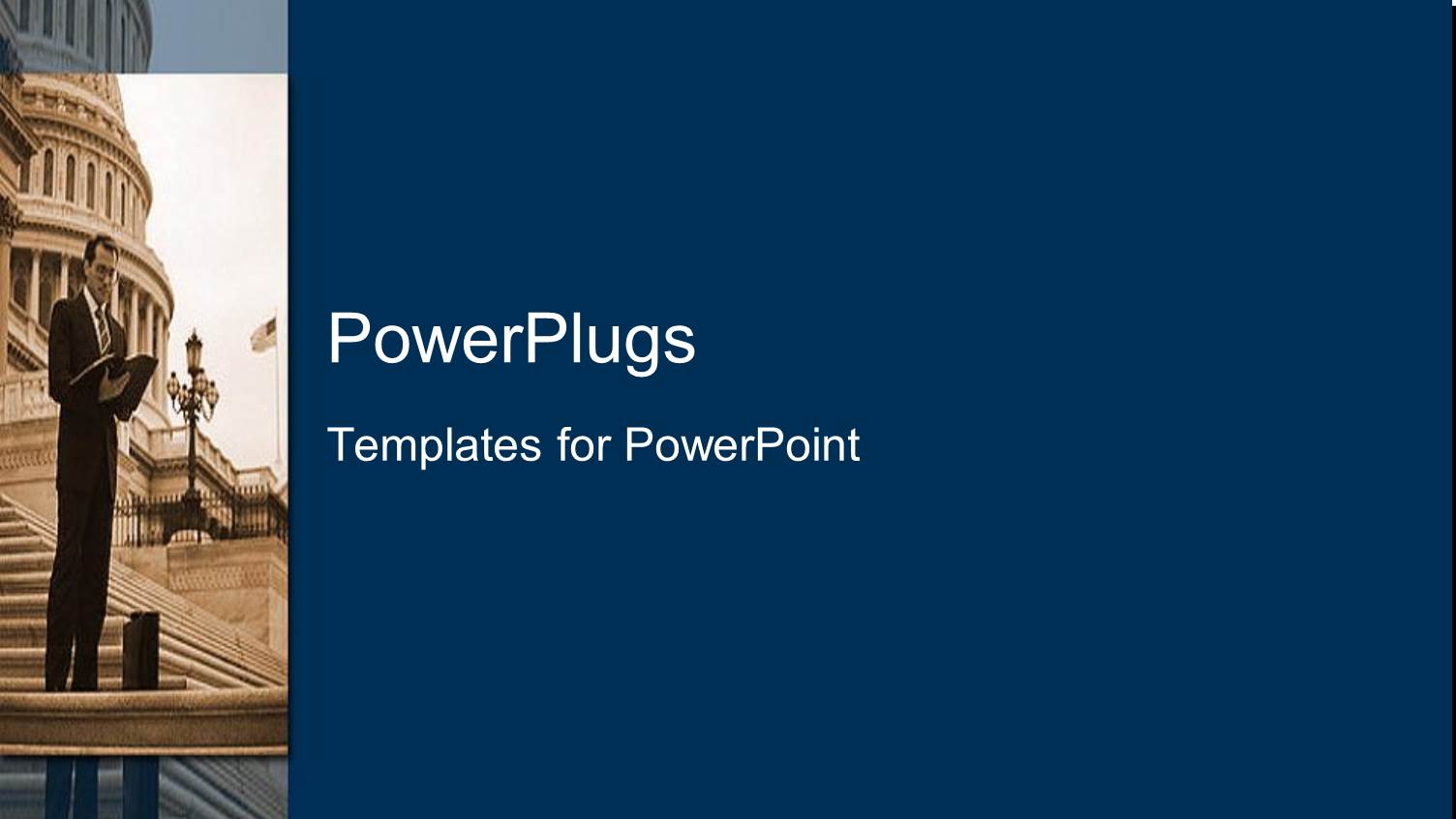 PowerPlugs

Templates for PowerPoint